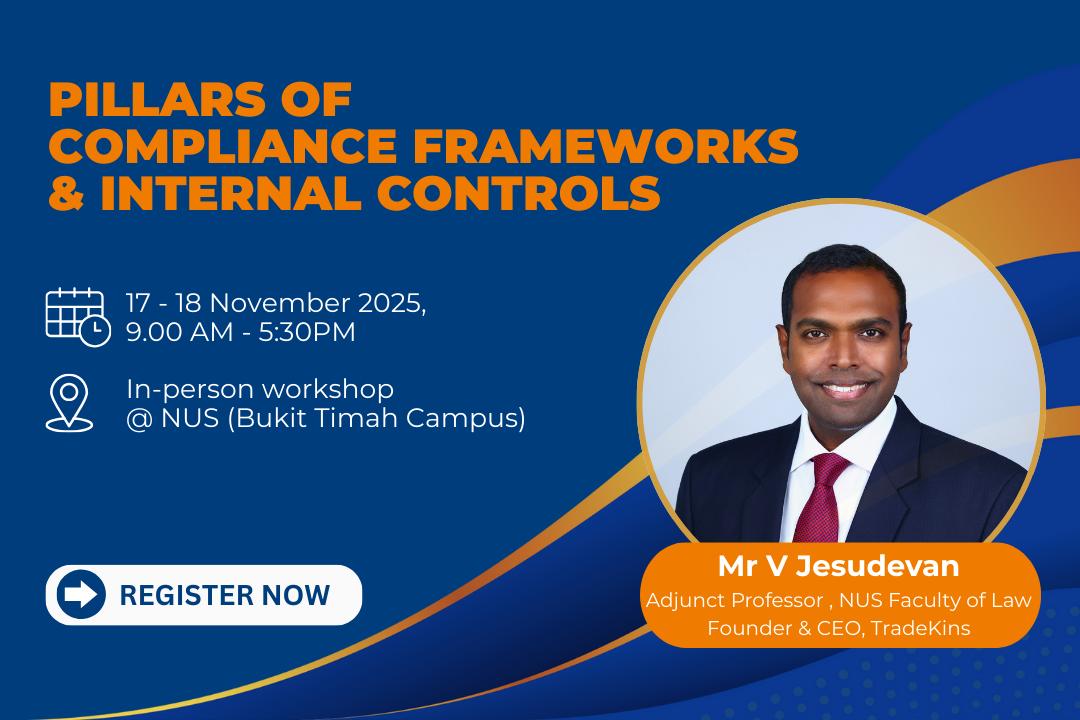 PILLARS OF COMPLIANCE FRAMEWORKS & INTERNAL CONTROLS

17 - 18 November 2025, 9.00 AM - 5:30PM

In-person workshop @ NUS (Bukit Timah Campus)

REGISTER NOW

Mr V Jesudevan
Adjunct Professor , NUS Faculty of Law
Founder & CEO, TradeKins